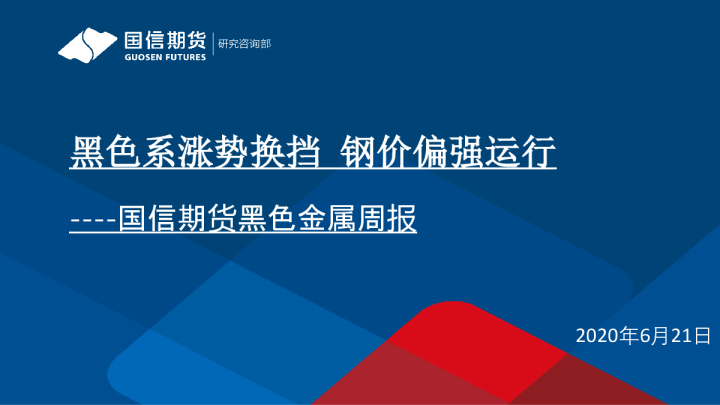 国信期货
GUOSEN FUTURES
研究咨询部

黑色系涨势换挡 钢价偏强运行

----国信期货黑色金属周报

2020年6月21日